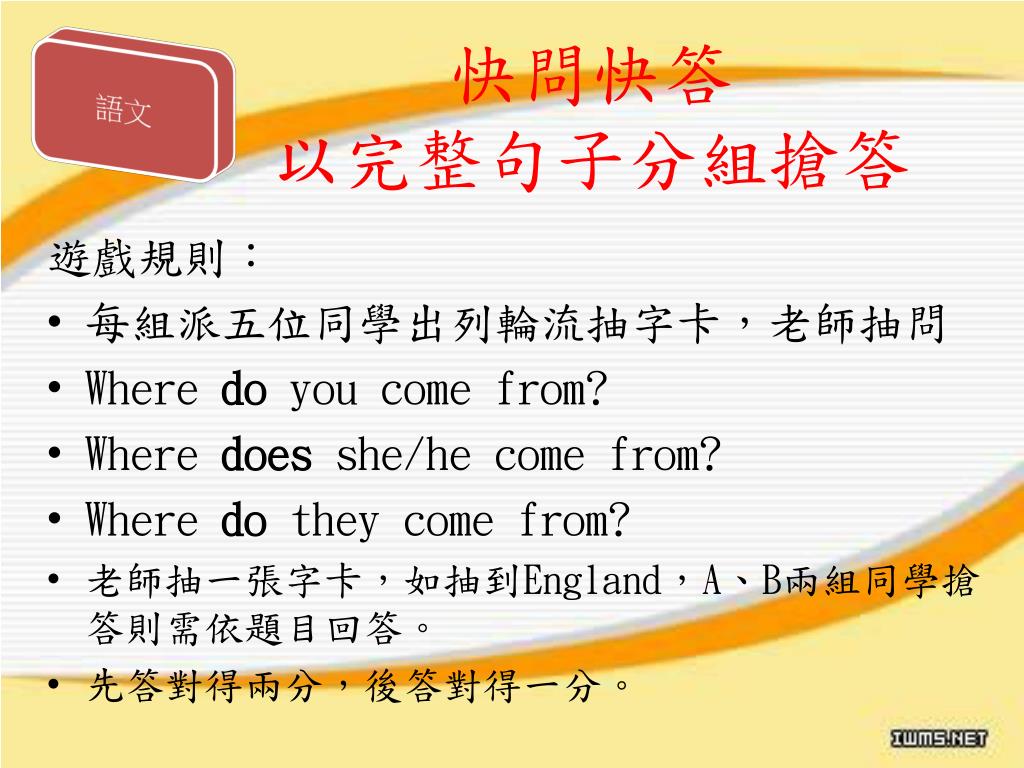 語文

快問快答
以完整句子分組搶答

遊戲規則：

• 每組派五位同學出列輪流抽字卡，老師抽問
• Where do you come from?
• Where does she/he come from?
• Where do they come from?
• 老師抽一張字卡，如抽到England，A、B兩組同學搶答則需依題目回答。
• 先答對得兩分，後答對得一分。

IWMS.NET